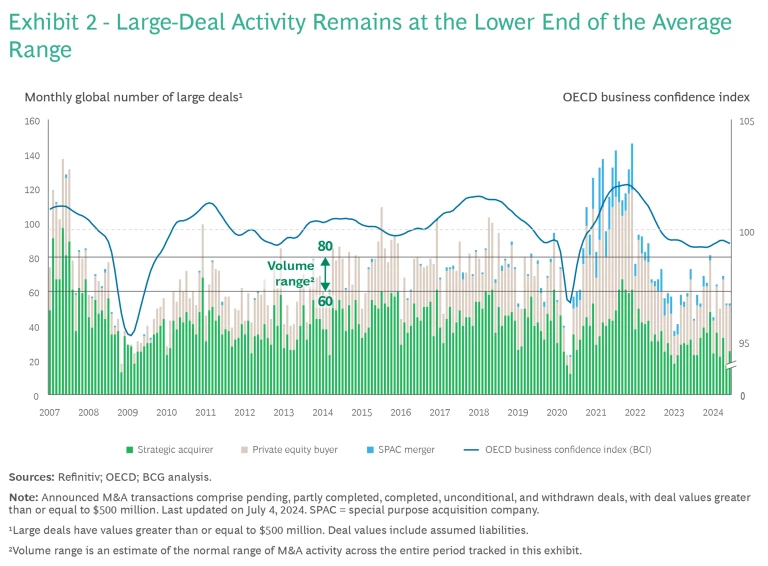 Exhibit 2 - Large-Deal Activity Remains at the Lower End of the Average Range

Monthly global number of large deals¹

OECD business confidence index

160
140
120
100
80
60
40
20
0

105
100
95
0

80
Volume range²
60

2007 2008 2009 2010 2011 2012 2013 2014 2015 2016 2017 2018 2019 2020 2021 2022 2023 2024

Strategic acquirer
Private equity buyer
SPAC merger
OECD business confidence index (BCI)

Sources: Refinitiv; OECD; BCG analysis.

Note: Announced M&A transactions comprise pending, partly completed, completed, unconditional, and withdrawn deals, with deal values greater than or equal to $500 million. Last updated on July 4, 2024. SPAC = special purpose acquisition company.

¹Large deals have values greater than or equal to $500 million. Deal values include assumed liabilities.

²Volume range is an estimate of the normal range of M&A activity across the entire period tracked in this exhibit.